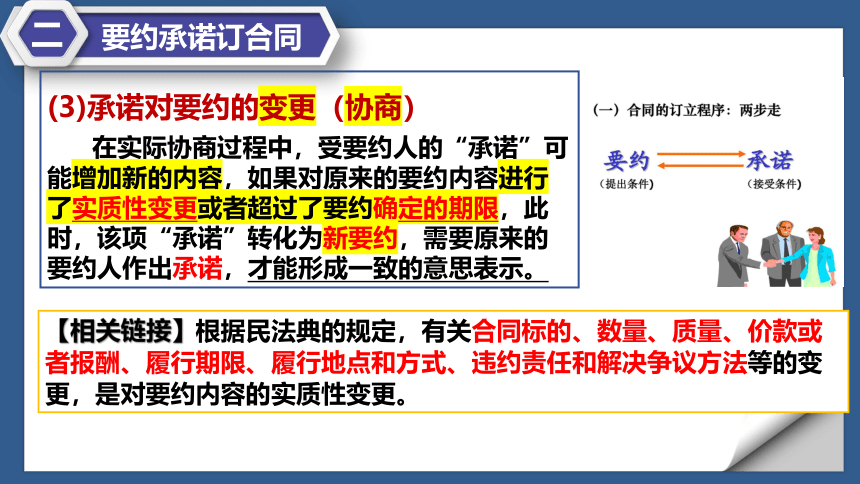 二 要约承诺订合同

(3)承诺对要约的变更（协商）

在实际协商过程中，受要约人的“承诺”可能增加新的内容，如果对原来的要约内容进行了实质性变更或者超过了要约确定的期限，此时，该项“承诺”转化为新要约，需要原来的要约人作出承诺，才能形成一致的意思表示。

（一）合同的订立程序：两步走

要约
（提出条件）

承诺
（接受条件）

【相关链接】根据民法典的规定，有关合同标的、数量、质量、价款或者报酬、履行期限、履行地点和方式、违约责任和解决争议方法等的变更，是对要约内容的实质性变更。